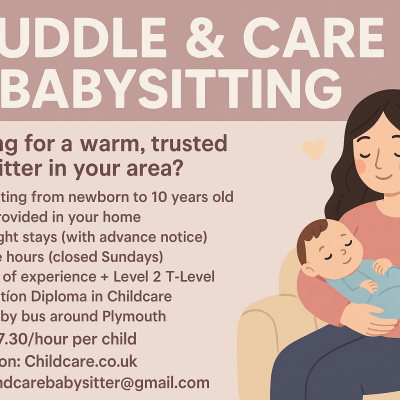 UDDLE & CARE
BABYSITTING

ng for a warm, trusted itter in your area?

ting from newborn to 10 years old
rovided in your home
ght stays (with advance notice)
e hours (closed Sundays)
of experience + Level 2 T-Level
tíon Diploma in Childcare
by bus around Plymouth
7.30/hour per child
on: Childcare.co.uk
ndcarebabysitter@gmail.com